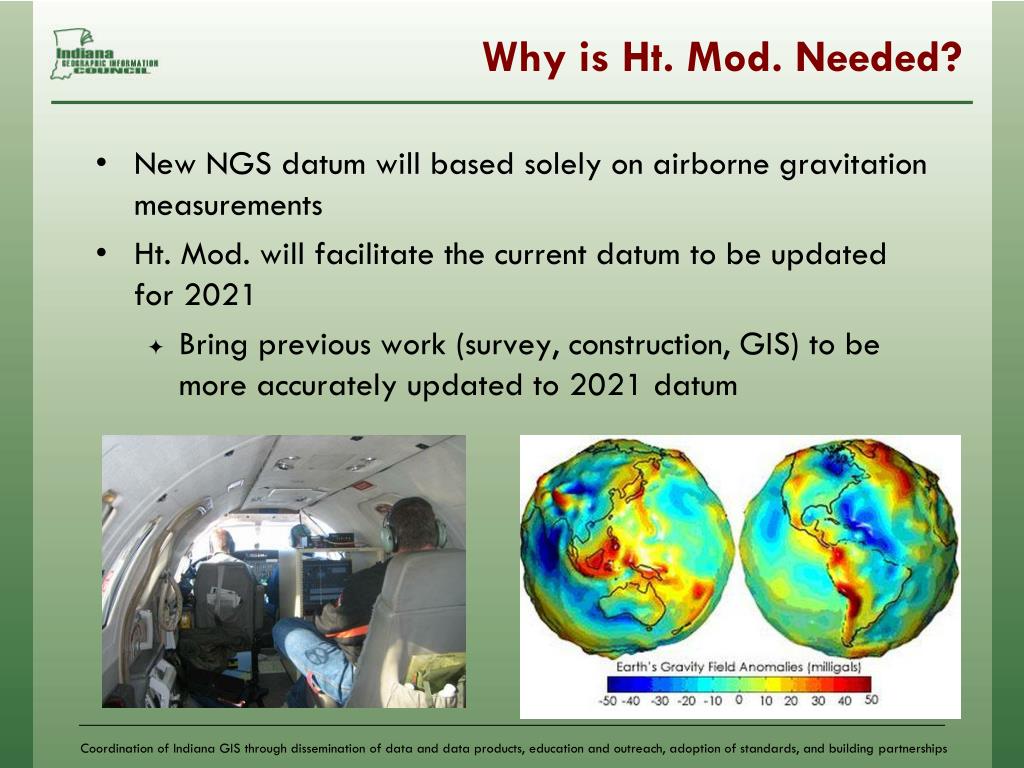 Indiana GEOGRAPHIC INFORMATION COUNCIL

Why is Ht. Mod. Needed?

• New NGS datum will based solely on airborne gravitation measurements
• Ht. Mod. will facilitate the current datum to be updated for 2021
  ✦ Bring previous work (survey, construction, GIS) to be more accurately updated to 2021 datum

Earth's Gravity Field Anomalies (milligals)
-50 -40 -30 -20 -10 0 10 20 30 40 50

Coordination of Indiana GIS through dissemination of data and data products, education and outreach, adoption of standards, and building partnerships